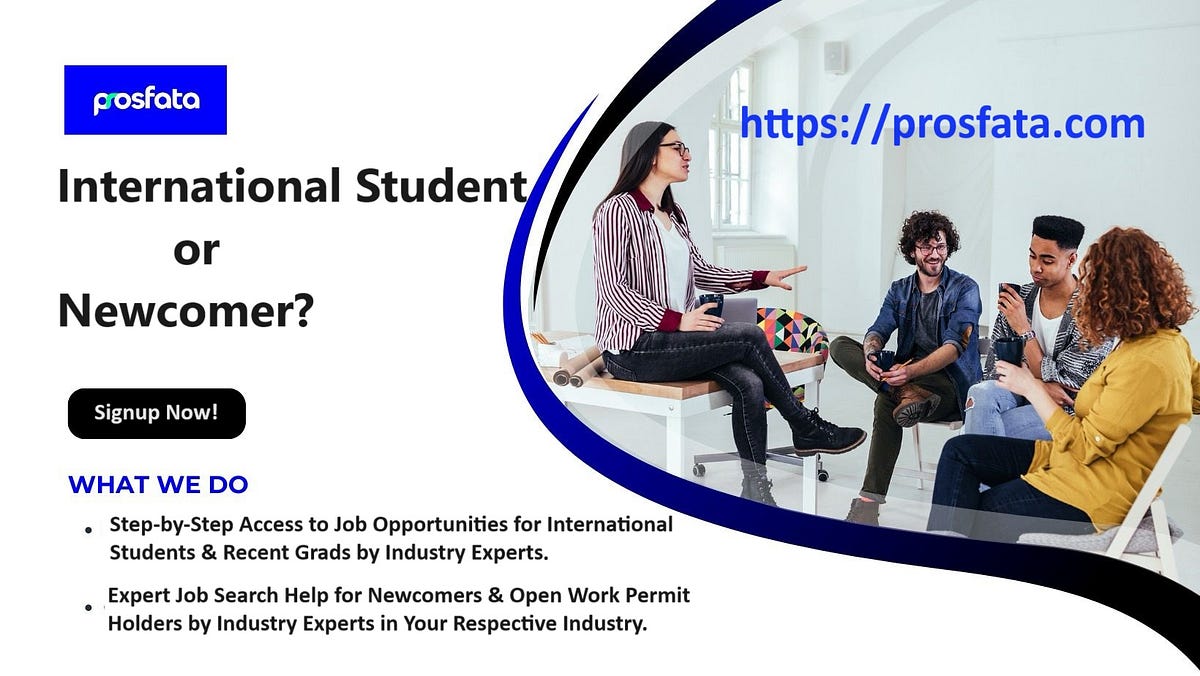 prosfata

https://prosfata.com

International Student
or
Newcomer?

Signup Now!

WHAT WE DO

• Step-by-Step Access to Job Opportunities for International Students & Recent Grads by Industry Experts.

• Expert Job Search Help for Newcomers & Open Work Permit Holders by Industry Experts in Your Respective Industry.